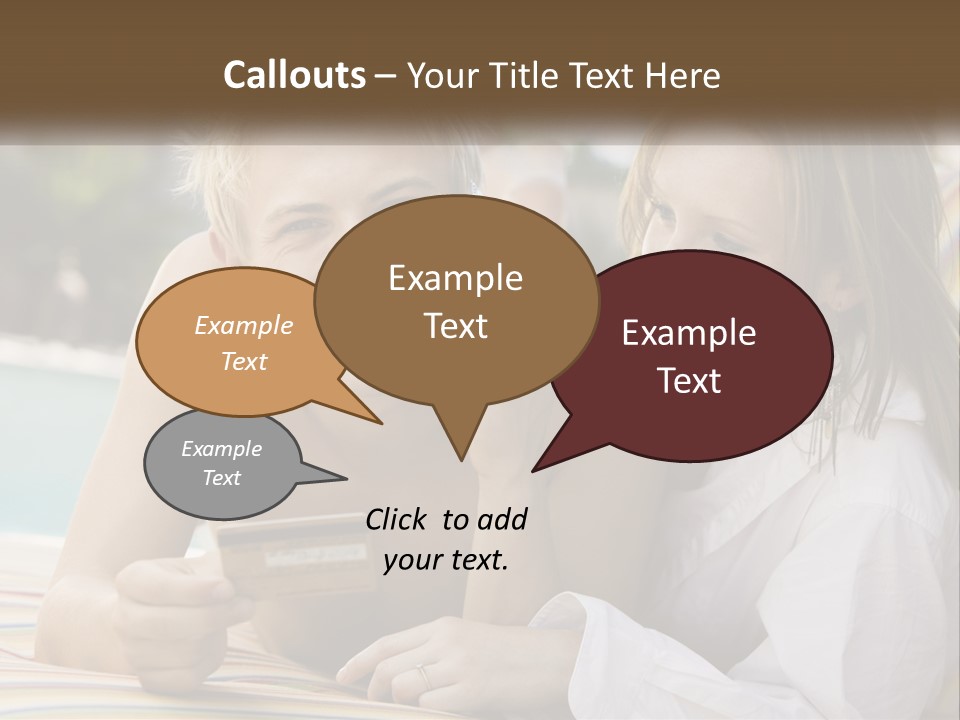 Callouts – Your Title Text Here

Example Text

Example Text

Example Text

Example Text

Click to add your text.